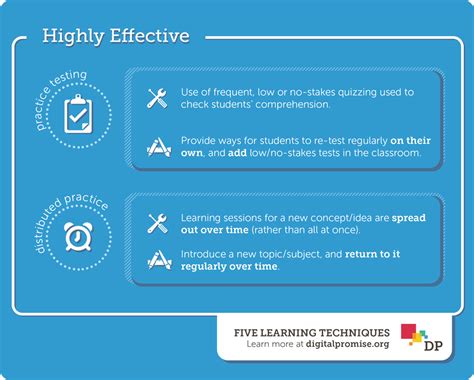 Highly Effective

practice testing

Use of frequent, low or no-stakes quizzing used to check students' comprehension.

Provide ways for students to re-test regularly on their own, and add low/no-stakes tests in the classroom.

distributed practice

Learning sessions for a new concept/idea are spread out over time (rather than all at once).

Introduce a new topic/subject, and return to it regularly over time.

FIVE LEARNING TECHNIQUES
Learn more at digitalpromise.org

DP